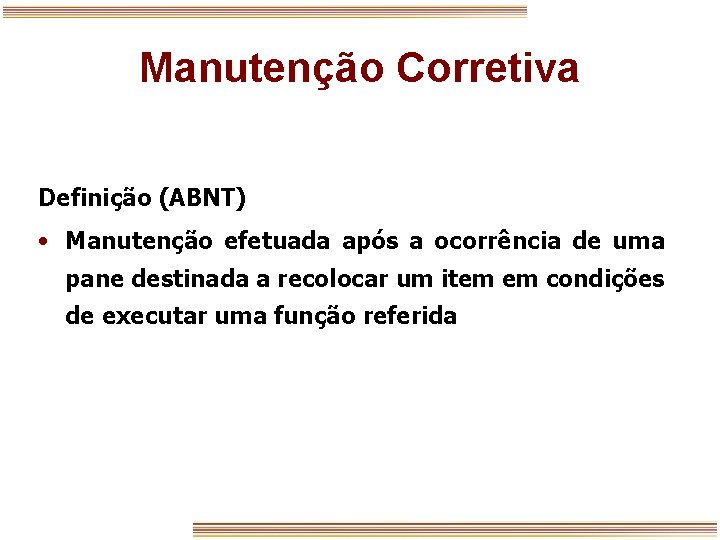 Manutenção Corretiva

Definição (ABNT)

• Manutenção efetuada após a ocorrência de uma pane destinada a recolocar um item em condições de executar uma função referida